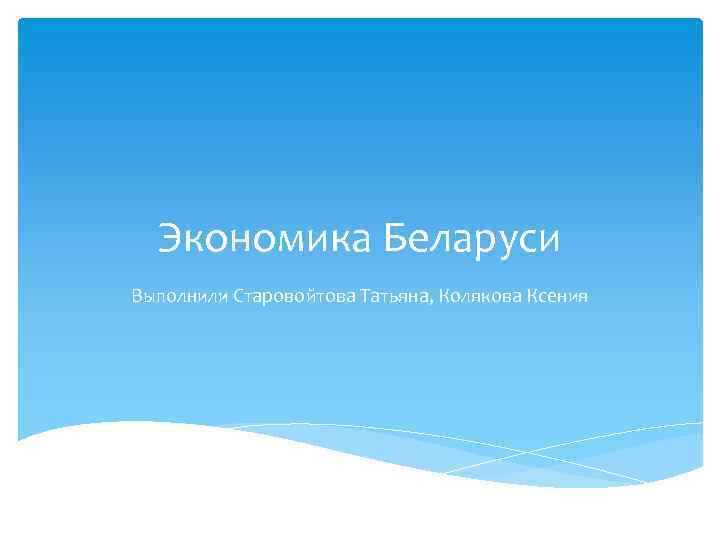 Экономика Беларуси

Выполнили Старовойтова Татьяна, Колякова Ксения